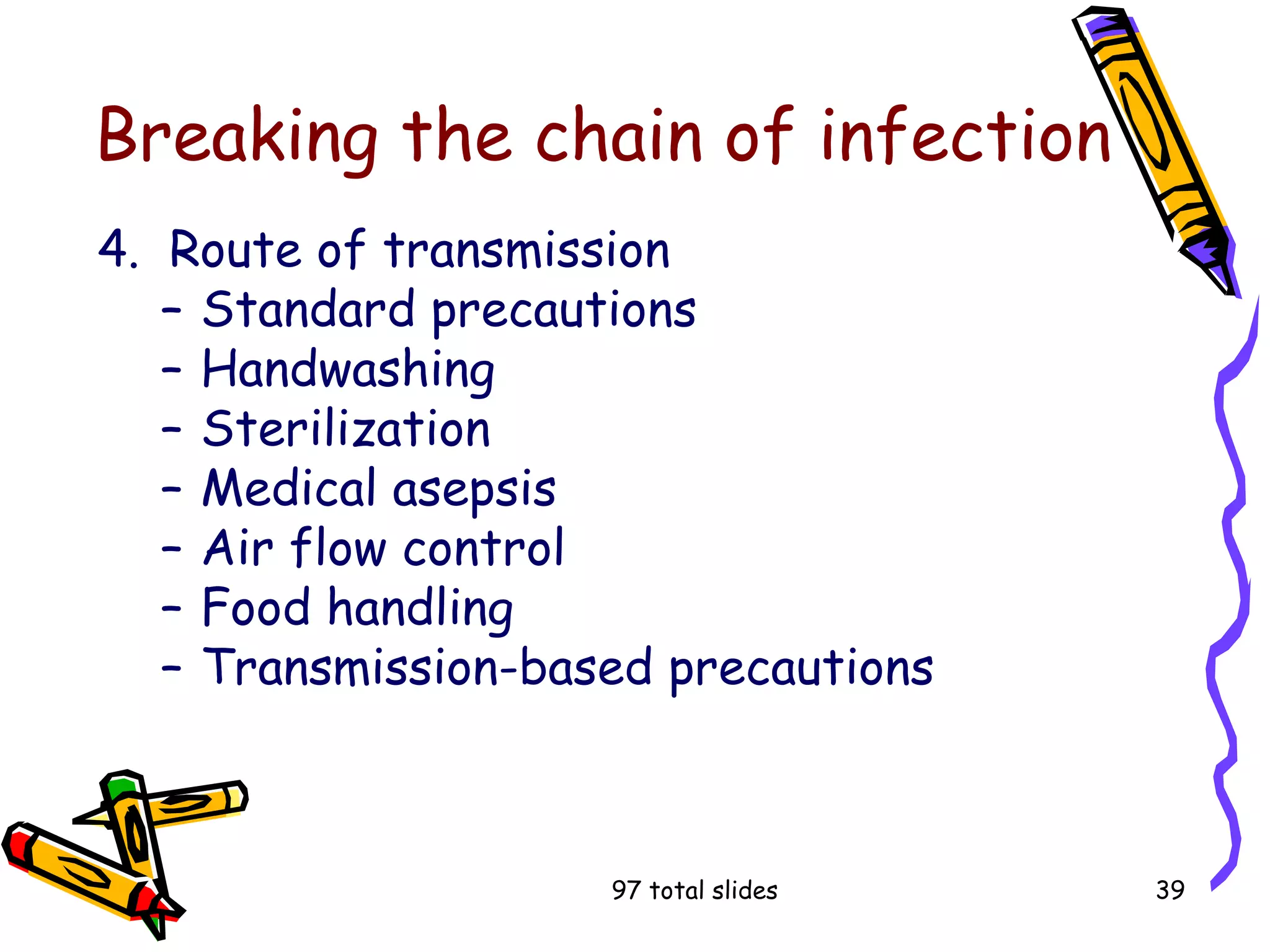 Breaking the chain of infection

4. Route of transmission
– Standard precautions
– Handwashing
– Sterilization
– Medical asepsis
– Air flow control
– Food handling
– Transmission-based precautions

97 total slides

39